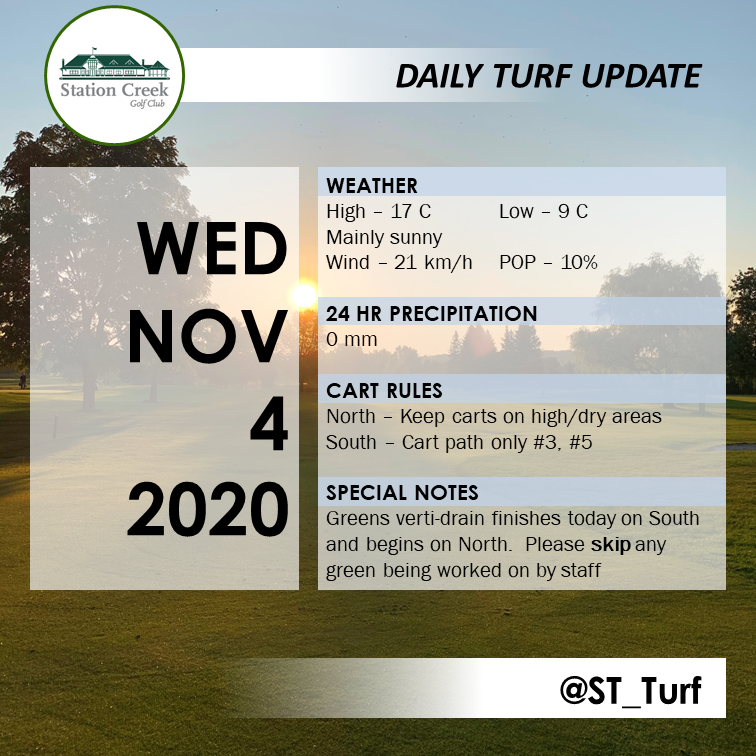 Station Creek
Golf Club

DAILY TURF UPDATE

WED
NOV
4
2020

WEATHER
High – 17 C Low – 9 C
Mainly sunny
Wind – 21 km/h POP – 10%

24 HR PRECIPITATION
0 mm

CART RULES
North – Keep carts on high/dry areas
South – Cart path only #3, #5

SPECIAL NOTES
Greens verti-drain finishes today on South and begins on North. Please skip any green being worked on by staff

@ST_Turf